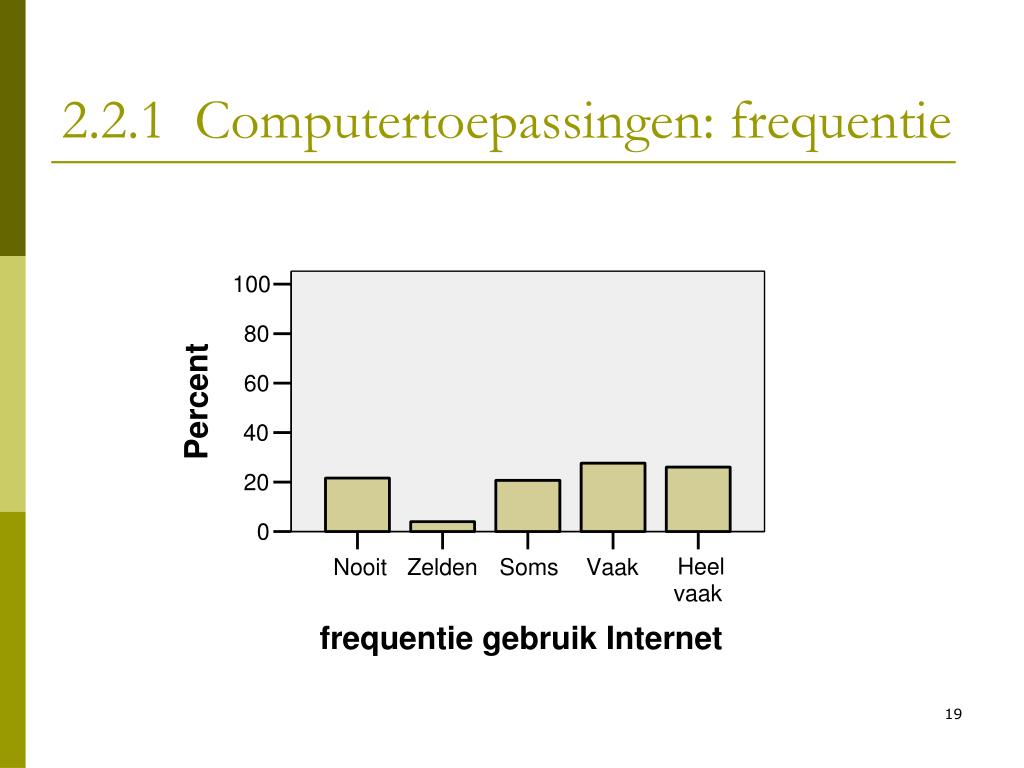 2.2.1 Computertoepassingen: frequentie

Percent

100
80
60
40
20
0

Nooit
Zelden
Soms
Vaak
Heel vaak

frequentie gebruik Internet

19